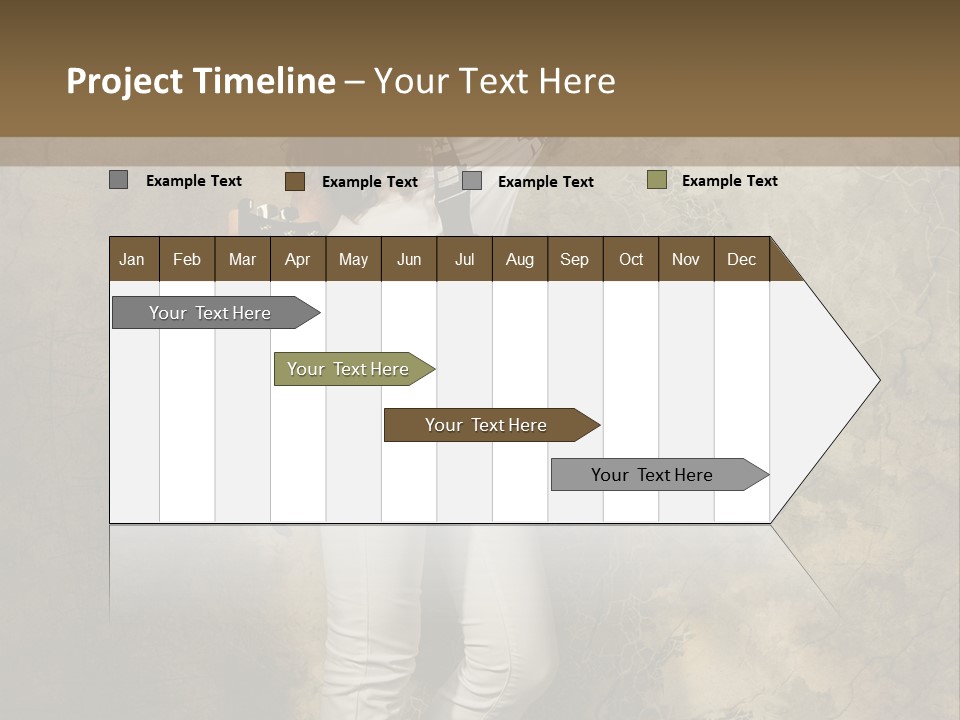 Project Timeline – Your Text Here

Example Text Example Text Example Text Example Text

| Jan | Feb | Mar | Apr | May | Jun | Jul | Aug | Sep | Oct | Nov | Dec |
|---|---|---|---|---|---|---|---|---|---|---|---|

Your Text Here

Your Text Here

Your Text Here

Your Text Here